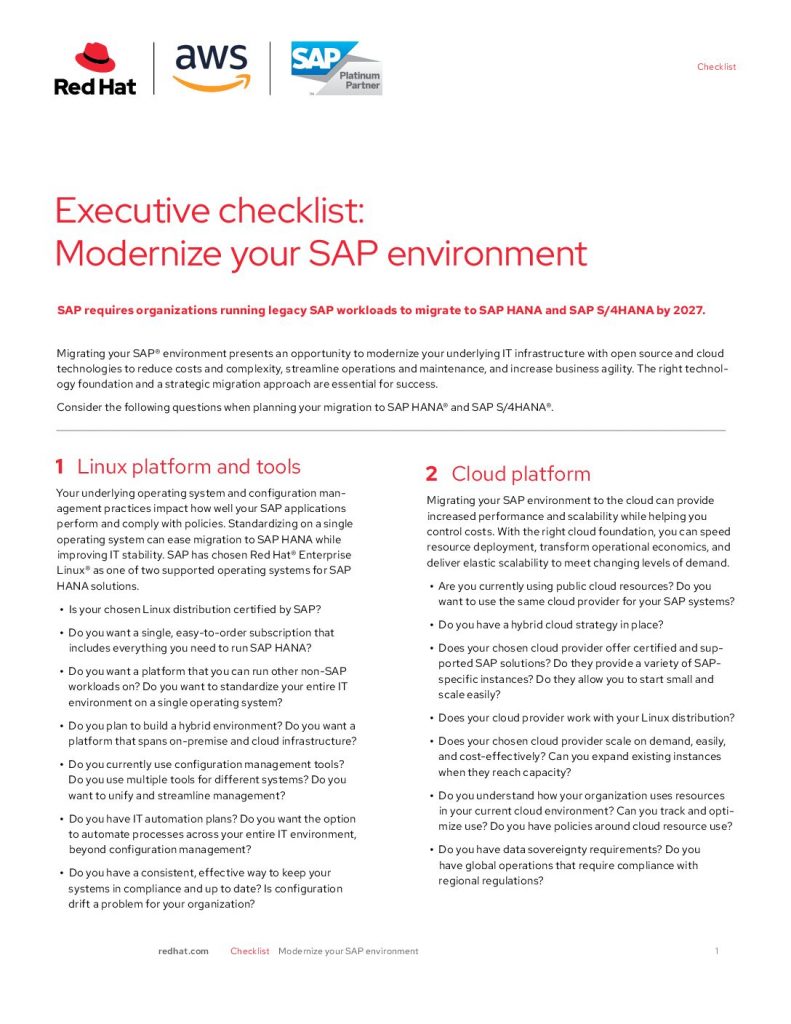 Red Hat

aws

SAP Platinum Partner

Checklist

Executive checklist: Modernize your SAP environment

SAP requires organizations running legacy SAP workloads to migrate to SAP HANA and SAP S/4HANA by 2027.

Migrating your SAP® environment presents an opportunity to modernize your underlying IT infrastructure with open source and cloud technologies to reduce costs and complexity, streamline operations and maintenance, and increase business agility. The right technology foundation and a strategic migration approach are essential for success.

Consider the following questions when planning your migration to SAP HANA® and SAP S/4HANA®.

1 Linux platform and tools

Your underlying operating system and configuration management practices impact how well your SAP applications perform and comply with policies. Standardizing on a single operating system can ease migration to SAP HANA while improving IT stability. SAP has chosen Red Hat® Enterprise Linux® as one of two supported operating systems for SAP HANA solutions.

• Is your chosen Linux distribution certified by SAP?

• Do you want a single, easy-to-order subscription that includes everything you need to run SAP HANA?

• Do you want a platform that you can run other non-SAP workloads on? Do you want to standardize your entire IT environment on a single operating system?

• Do you plan to build a hybrid environment? Do you want a platform that spans on-premise and cloud infrastructure?

• Do you currently use configuration management tools? Do you use multiple tools for different systems? Do you want to unify and streamline management?

• Do you have IT automation plans? Do you want the option to automate processes across your entire IT environment, beyond configuration management?

• Do you have a consistent, effective way to keep your systems in compliance and up to date? Is configuration drift a problem for your organization?

2 Cloud platform

Migrating your SAP environment to the cloud can provide increased performance and scalability while helping you control costs. With the right cloud foundation, you can speed resource deployment, transform operational economics, and deliver elastic scalability to meet changing levels of demand.

• Are you currently using public cloud resources? Do you want to use the same cloud provider for your SAP systems?

• Do you have a hybrid cloud strategy in place?

• Does your chosen cloud provider offer certified and supported SAP solutions? Do they provide a variety of SAP-specific instances? Do they allow you to start small and scale easily?

• Does your cloud provider work with your Linux distribution?

• Does your chosen cloud provider scale on demand, easily, and cost-effectively? Can you expand existing instances when they reach capacity?

• Do you understand how your organization uses resources in your current cloud environment? Can you track and optimize use? Do you have policies around cloud resource use?

• Do you have data sovereignty requirements? Do you have global operations that require compliance with regional regulations?

redhat.com Checklist Modernize your SAP environment 1